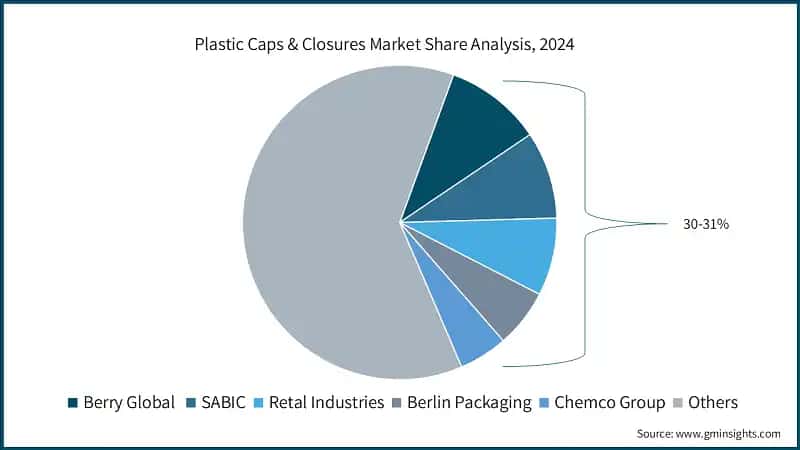 Plastic Caps & Closures Market Share Analysis, 2024

30-31%

Berry Global SABIC Retal Industries Berlin Packaging Chemco Group Others

Source: www.gminsights.com